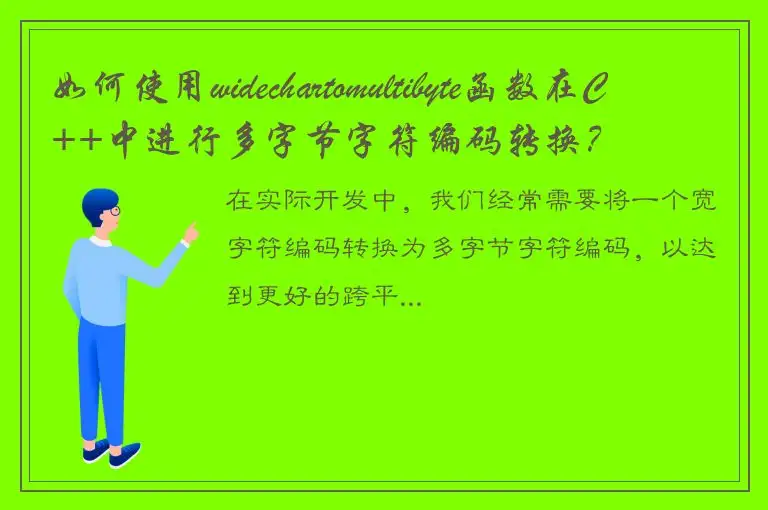 如何使用widechartomultibyte函数在C++中进行多字节字符编码转换？

在实际开发中，我们经常需要将一个宽字符编码转换为多字节字符编码，以达到更好的跨平...